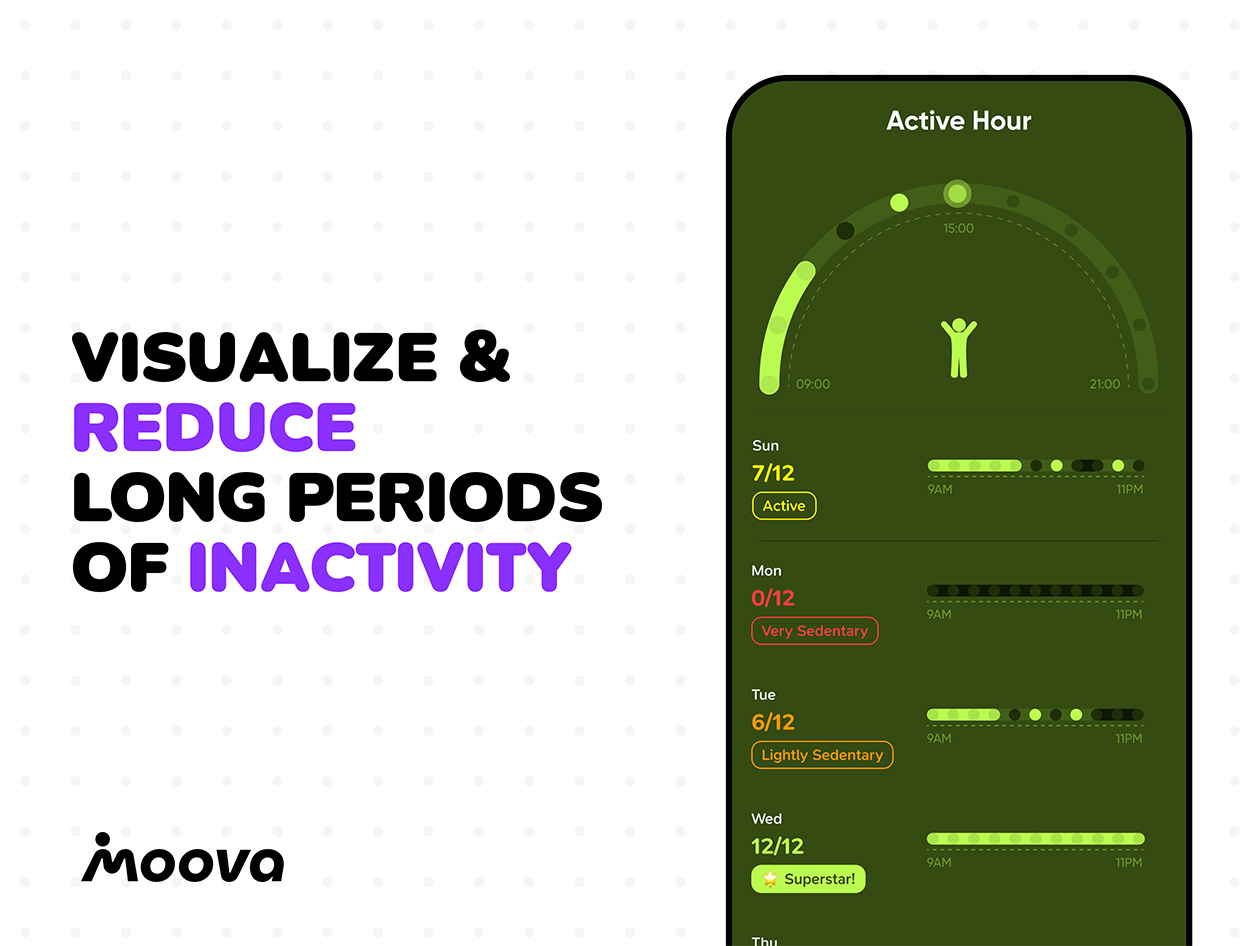 VISUALIZE &
REDUCE
LONG PERIODS
OF INACTIVITY

moova

Active Hour

15:00

09:00

21:00

Sun
7/12
Active

9AM 11PM

Mon
0/12
Very Sedentary

9AM 11PM

Tue
6/12
Lightly Sedentary

9AM 11PM

Wed
12/12
Superstar!

9AM 11PM

Thu